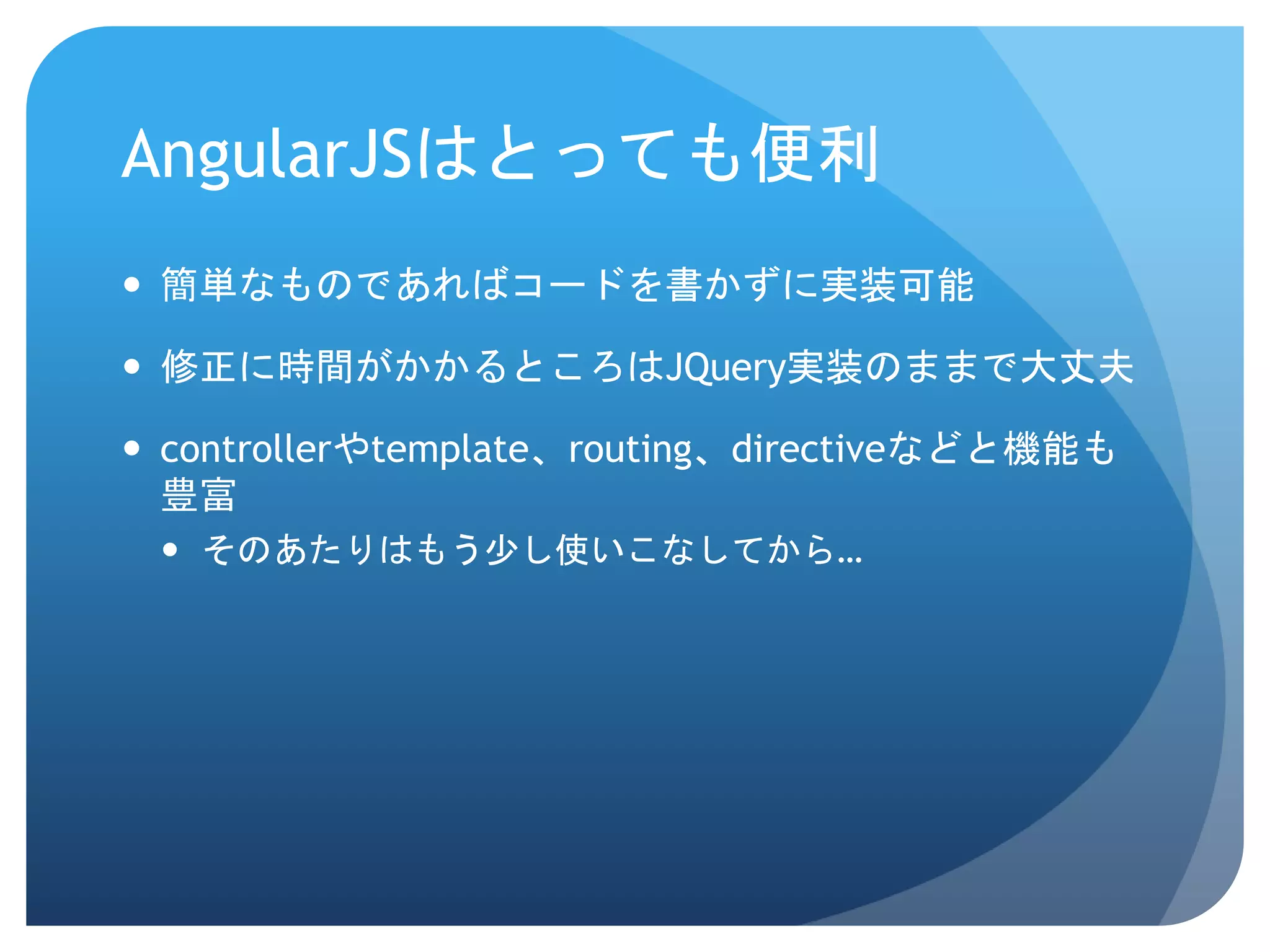 AngularJSはとっても便利

• 簡単なものであればコードを書かずに実装可能

• 修正に時間がかかるところはJQuery実装のままで大丈夫

• controllerやtemplate、routing、directiveなどと機能も豊富

• そのあたりはもう少し使いこなしてから…